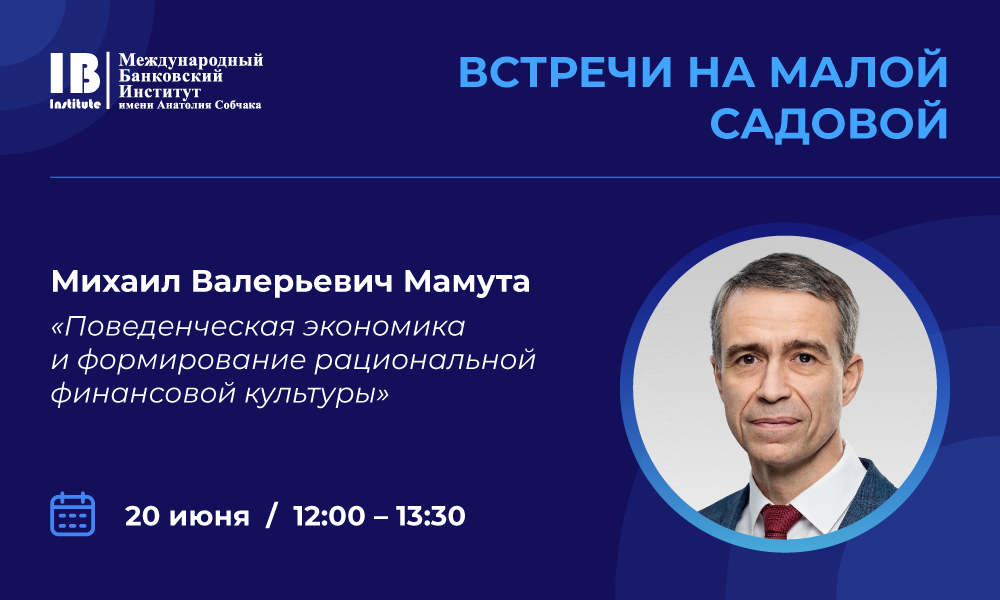 IB Institute

Международный Банковский Институт имени Анатолия Собчака

ВСТРЕЧИ НА МАЛОЙ САДОВОЙ

Михаил Валерьевич Мамута

«Поведенческая экономика и формирование рациональной финансовой культуры»

20 июня / 12:00 – 13:30